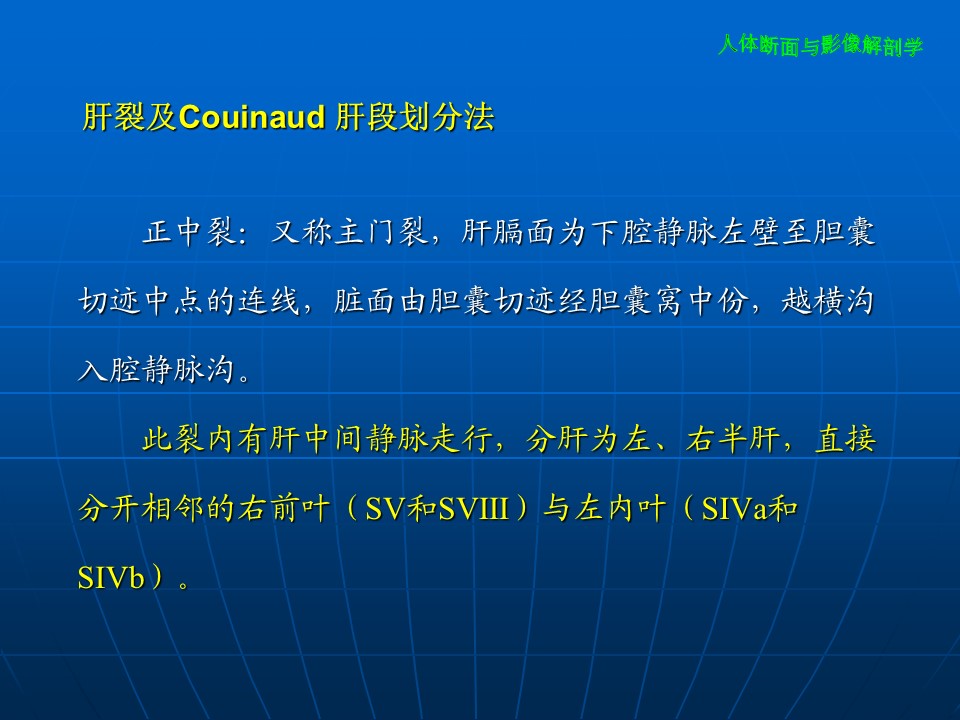 人体断面与影像解剖学

肝裂及Couinaud 肝段划分法

正中裂：又称主门裂，肝膈面为下腔静脉左壁至胆囊切迹中点的连线，脏面由胆囊切迹经胆囊窝中份，越横沟入腔静脉沟。

此裂内有肝中间静脉走行，分肝为左、右半肝，直接分开相邻的右前叶（SV和SVIII）与左内叶（SIVa和SIVb）。